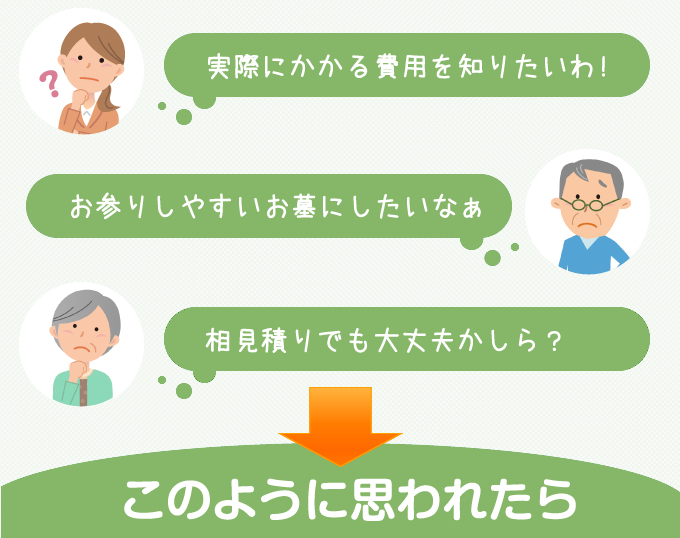 実際にかかる費用を知りたいわ!

お参りしやすいお墓にしたいなぁ

相見積りでも大丈夫かしら?

このように思われたら